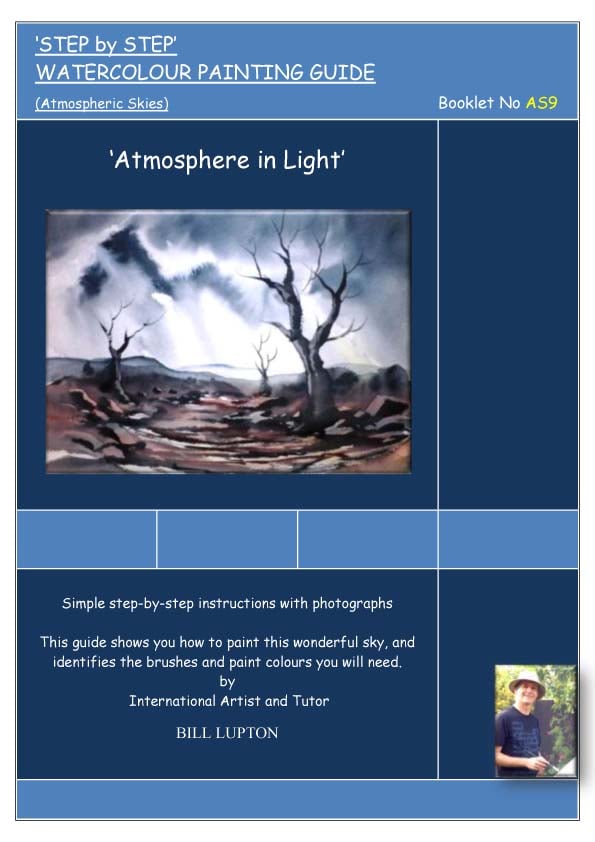 'STEP by STEP'
WATERCOLOUR PAINTING GUIDE

(Atmospheric Skies)

Booklet No AS9

'Atmosphere in Light'

Simple step-by-step instructions with photographs

This guide shows you how to paint this wonderful sky, and identifies the brushes and paint colours you will need.
by
International Artist and Tutor

BILL LUPTON